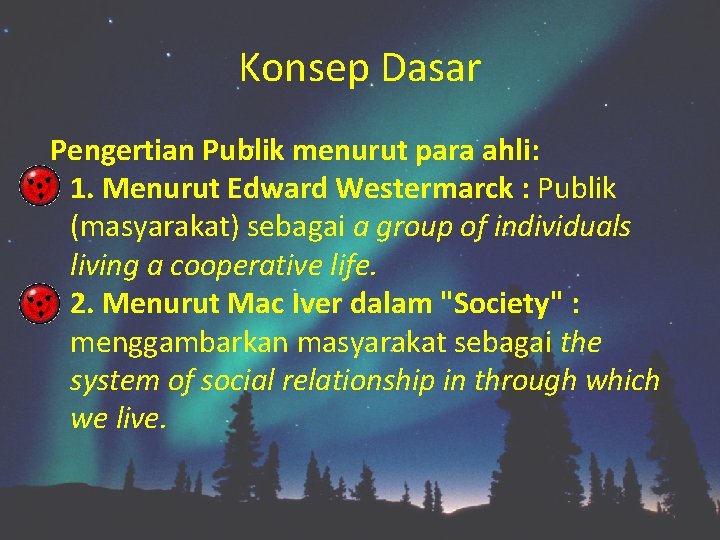 Konsep Dasar

Pengertian Publik menurut para ahli:

1. Menurut Edward Westermarck : Publik (masyarakat) sebagai a group of individuals living a cooperative life.

2. Menurut Mac Iver dalam "Society" : menggambarkan masyarakat sebagai the system of social relationship in through which we live.